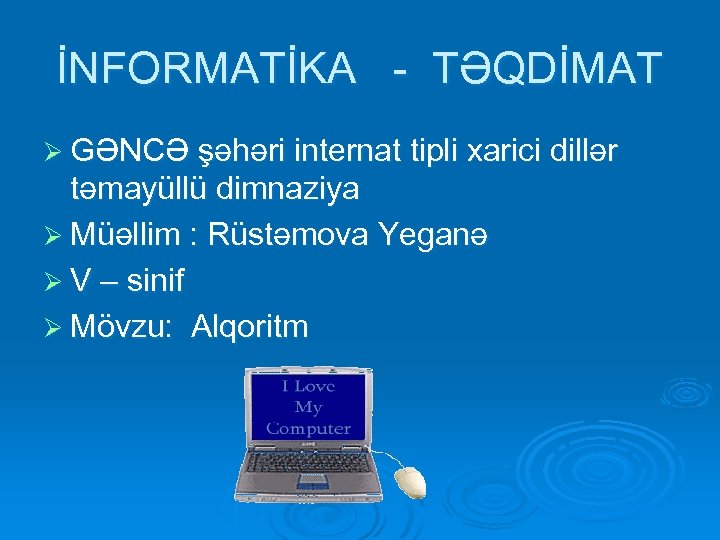 İNFORMATİKA - TƏQDİMAT

➢ GƏNCƏ şəhəri internat tipli xarici dillər təmayüllü dimnaziya

➢ Müəllim : Rüstəmova Yeganə

➢ V – sinif

➢ Mövzu: Alqoritm

I Love
My
Computer